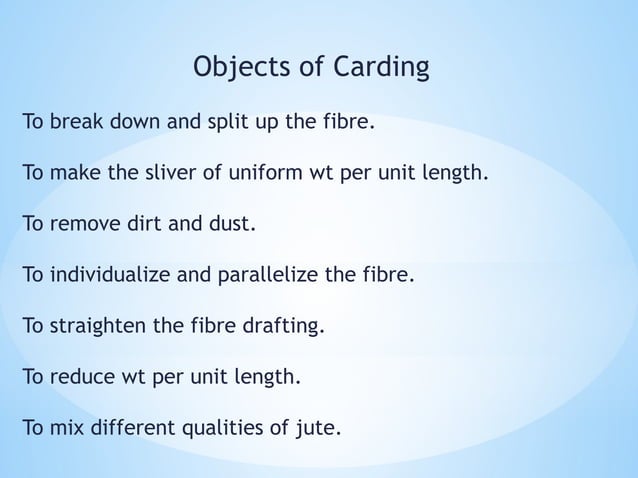 Objects of Carding

To break down and split up the fibre.

To make the sliver of uniform wt per unit length.

To remove dirt and dust.

To individualize and parallelize the fibre.

To straighten the fibre drafting.

To reduce wt per unit length.

To mix different qualities of jute.